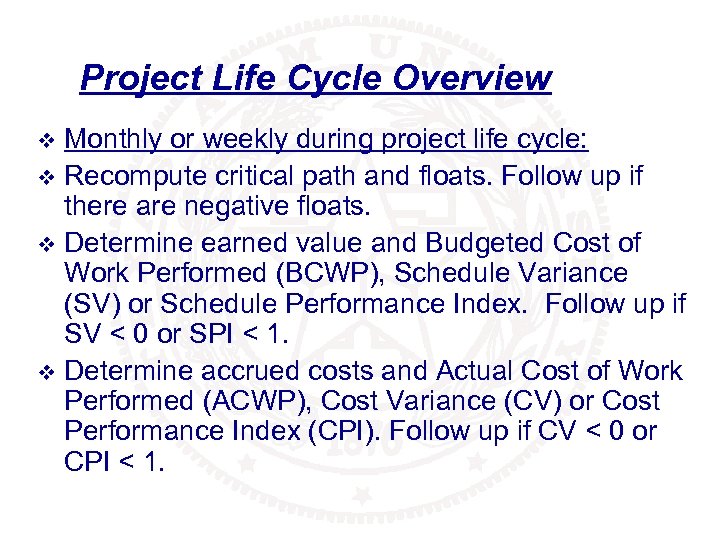 Project Life Cycle Overview

❖ Monthly or weekly during project life cycle:

❖ Recompute critical path and floats. Follow up if there are negative floats.

❖ Determine earned value and Budgeted Cost of Work Performed (BCWP), Schedule Variance (SV) or Schedule Performance Index. Follow up if SV < 0 or SPI < 1.

❖ Determine accrued costs and Actual Cost of Work Performed (ACWP), Cost Variance (CV) or Cost Performance Index (CPI). Follow up if CV < 0 or CPI < 1.